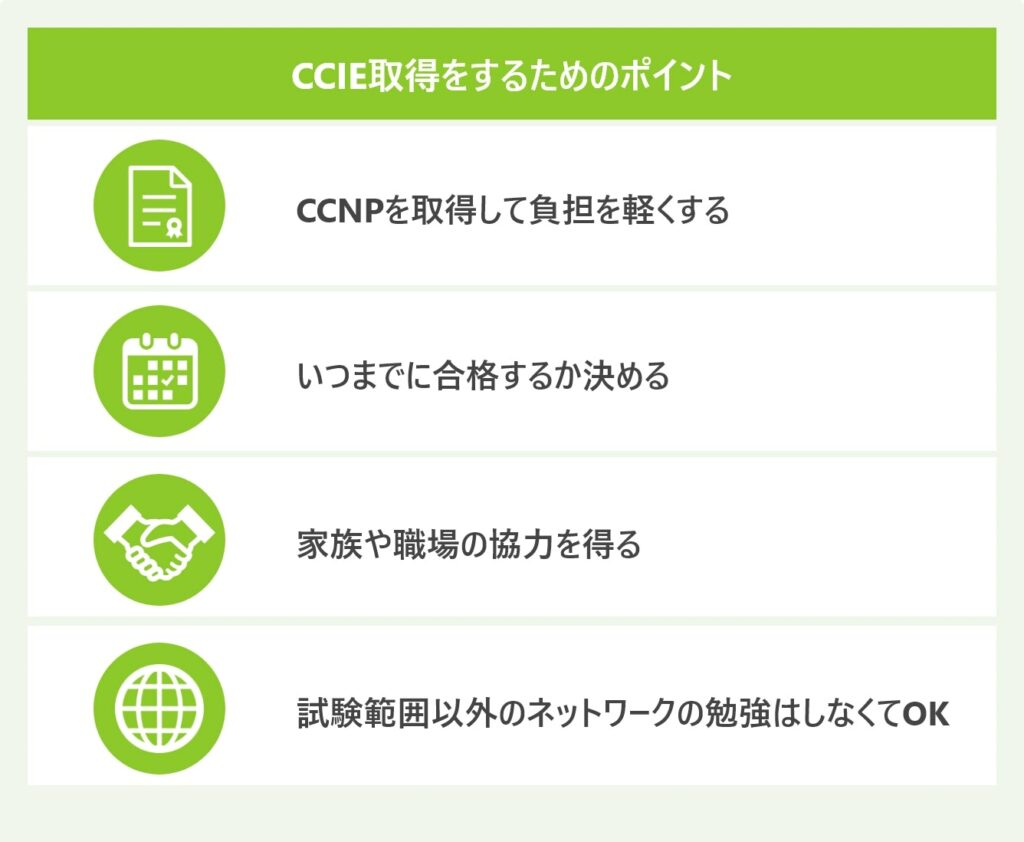 CCIE取得をするためのポイント

CCNPを取得して負担を軽くする

いつまでに合格するか決める

家族や職場の協力を得る

試験範囲以外のネットワークの勉強はしなくてOK